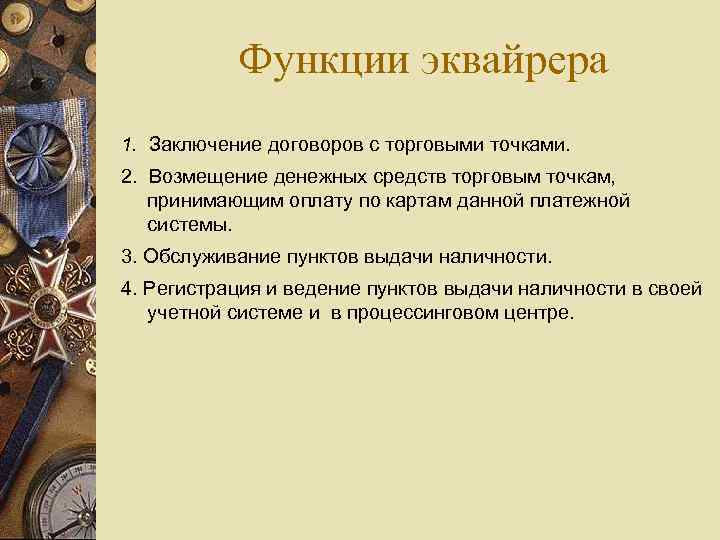 Функции эквайрера

1. Заключение договоров с торговыми точками.

2. Возмещение денежных средств торговым точкам, принимающим оплату по картам данной платежной системы.

3. Обслуживание пунктов выдачи наличности.

4. Регистрация и ведение пунктов выдачи наличности в своей учетной системе и в процессинговом центре.